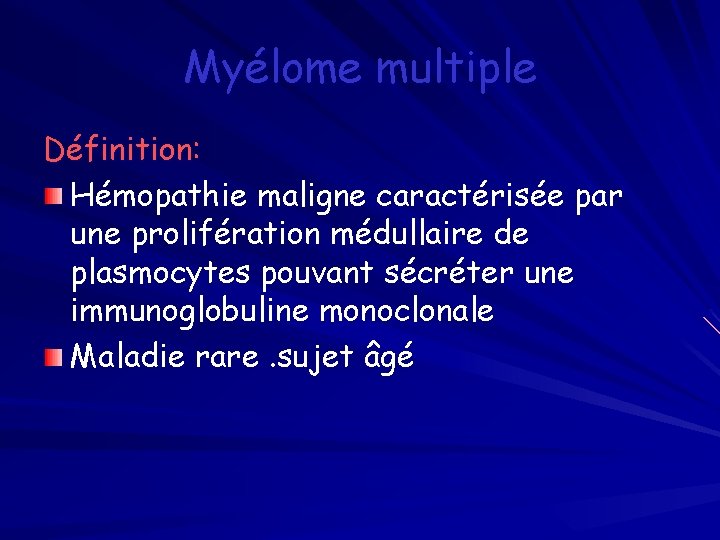 Myélome multiple

Définition:

• Hémopathie maligne caractérisée par une prolifération médullaire de plasmocytes pouvant sécréter une immunoglobuline monoclonale
• Maladie rare .sujet âgé